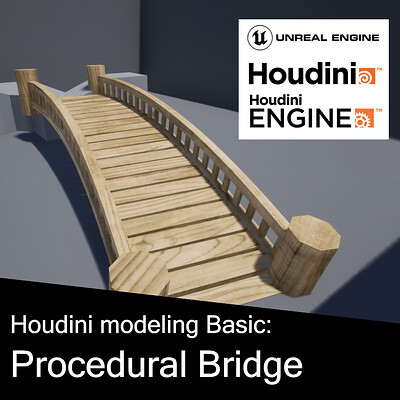 UNREAL ENGINE

Houdini™

Houdini ENGINE™

Houdini modeling Basic:

Procedural Bridge